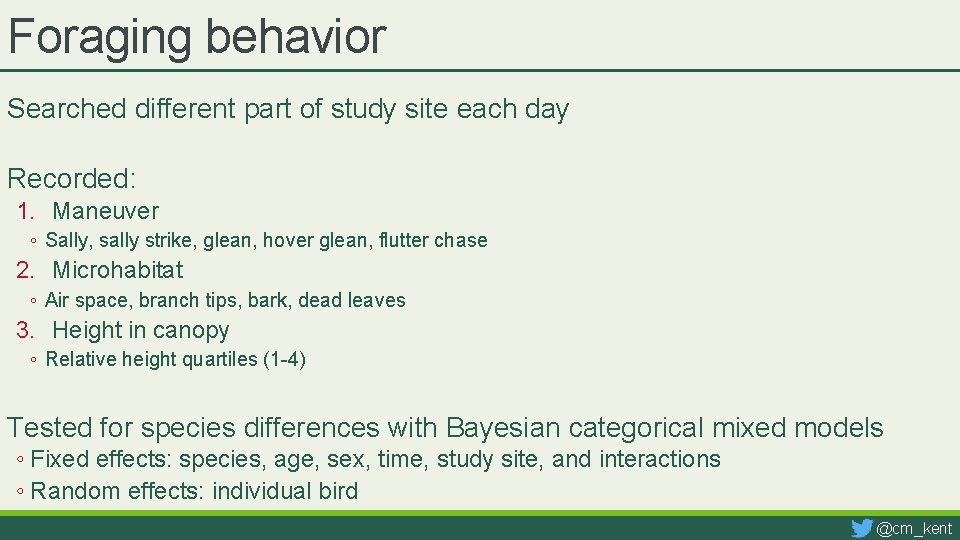 Foraging behavior

Searched different part of study site each day

Recorded:

1. Maneuver
◦ Sally, sally strike, glean, hover glean, flutter chase
2. Microhabitat
◦ Air space, branch tips, bark, dead leaves
3. Height in canopy
◦ Relative height quartiles (1-4)

Tested for species differences with Bayesian categorical mixed models
◦ Fixed effects: species, age, sex, time, study site, and interactions
◦ Random effects: individual bird

@cm_kent